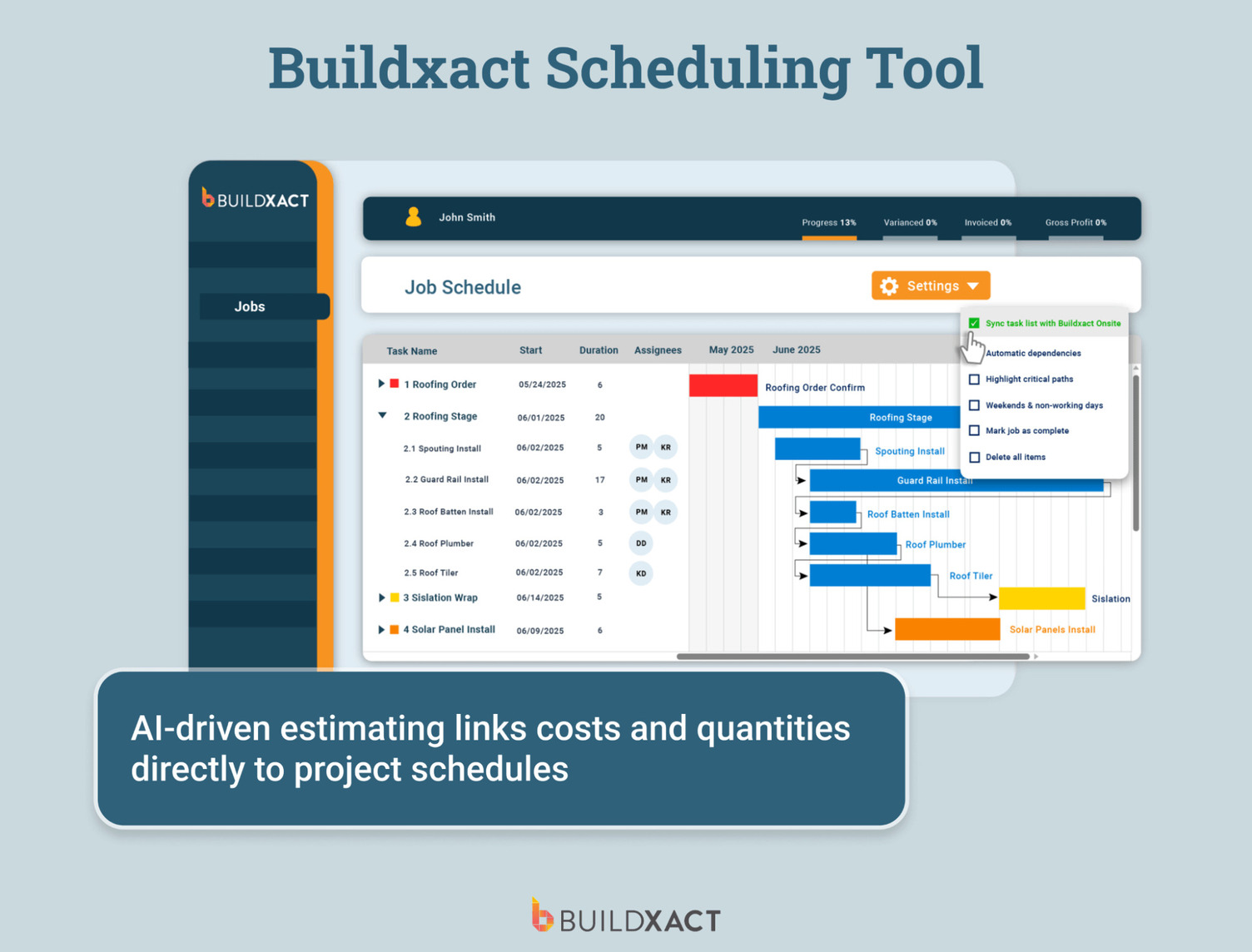 Buildxact Scheduling Tool

BUILDXACT

Jobs

John Smith

Progress 13%

Varianced 0%

Invoiced 0%

Gross Profit 0%

Job Schedule

Settings

Sync task list with Buildxact Onsite

Automatic dependencies

Highlight critical paths

Weekends & non-working days

Mark job as complete

Delete all items

| Task Name | Start | Duration | Assignees |
|---|---|---|---|
| 1 Roofing Order | 05/24/2025 | 6 | |
| 2 Roofing Stage | 06/01/2025 | 20 | |
| 2.1 Spouting Install | 06/02/2025 | 5 | PM KR |
| 2.2 Guard Rail Install | 06/02/2025 | 17 | PM KR |
| 2.3 Roof Batten Install | 06/02/2025 | 3 | PM KR |
| 2.4 Roof Plumber | 06/02/2025 | 5 | DD |
| 2.5 Roof Tiler | 06/02/2025 | 7 | KD |
| 3 Sislation Wrap | 06/14/2025 | 5 | |
| 4 Solar Panel Install | 06/09/2025 | 6 | |

May 2025

June 2025

Roofing Order Confirm

Roofing Stage

Spouting Install

Guard Rail Install

Roof Batten Install

Roof Plumber

Roof Tiler

Sislation

Solar Panels Install

AI-driven estimating links costs and quantities directly to project schedules

BUILDXACT